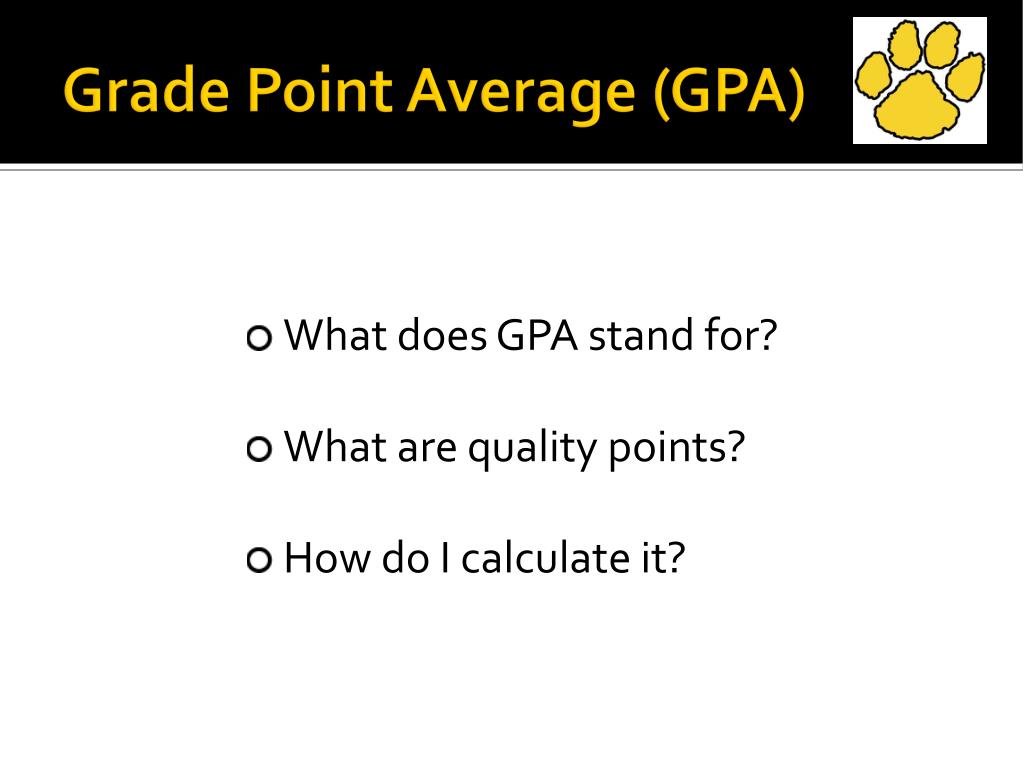 Grade Point Average (GPA)

What does GPA stand for?

What are quality points?

How do I calculate it?